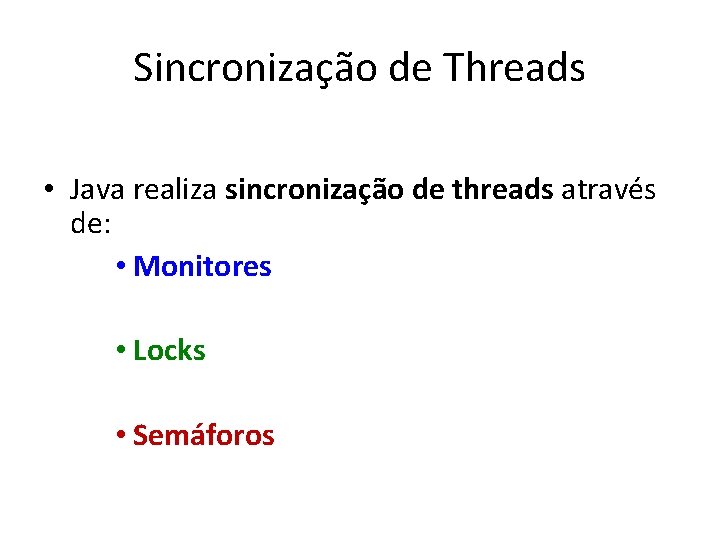 Sincronização de Threads

• Java realiza sincronização de threads através de:

• Monitores

• Locks

• Semáforos